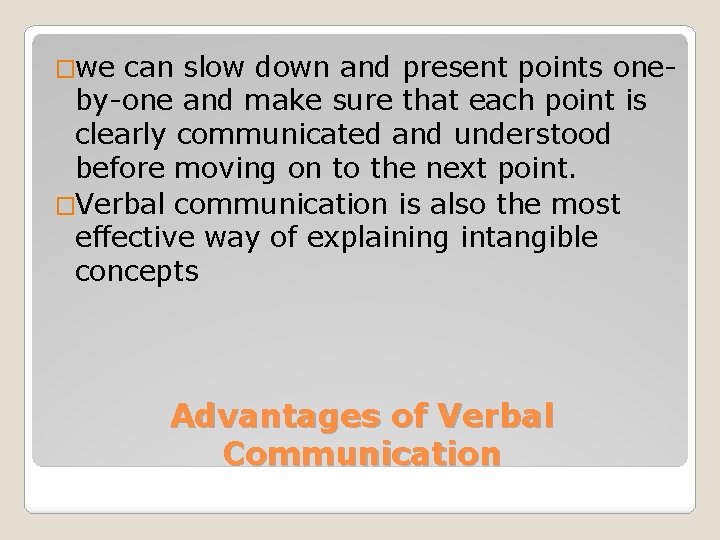 □we can slow down and present points one-by-one and make sure that each point is clearly communicated and understood before moving on to the next point.

□Verbal communication is also the most effective way of explaining intangible concepts

Advantages of Verbal Communication